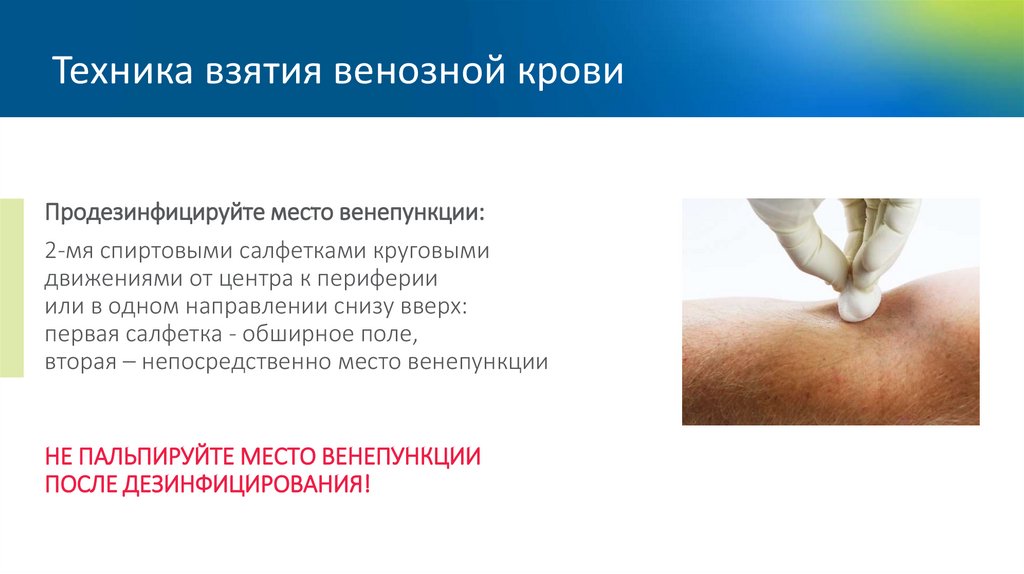 Техника взятия венозной крови

Продезинфицируйте место венепункции:

2-мя спиртовыми салфетками круговыми движениями от центра к периферии или в одном направлении снизу вверх:
первая салфетка - обширное поле,
вторая – непосредственно место венепункции

НЕ ПАЛЬПИРУЙТЕ МЕСТО ВЕНЕПУНКЦИИ ПОСЛЕ ДЕЗИНФИЦИРОВАНИЯ!